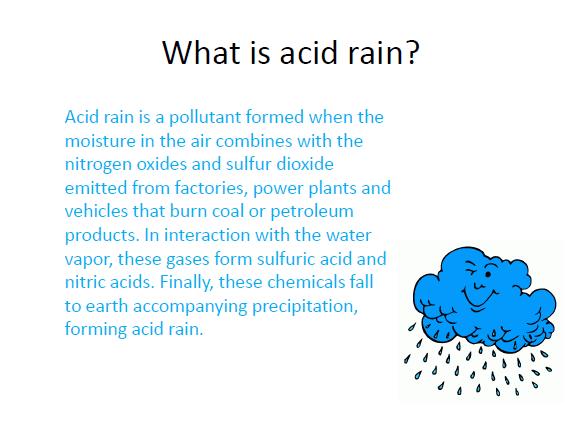 What is acid rain?

Acid rain is a pollutant formed when the moisture in the air combines with the nitrogen oxides and sulfur dioxide emitted from factories, power plants and vehicles that burn coal or petroleum products. In interaction with the water vapor, these gases form sulfuric acid and nitric acids. Finally, these chemicals fall to earth accompanying precipitation, forming acid rain.